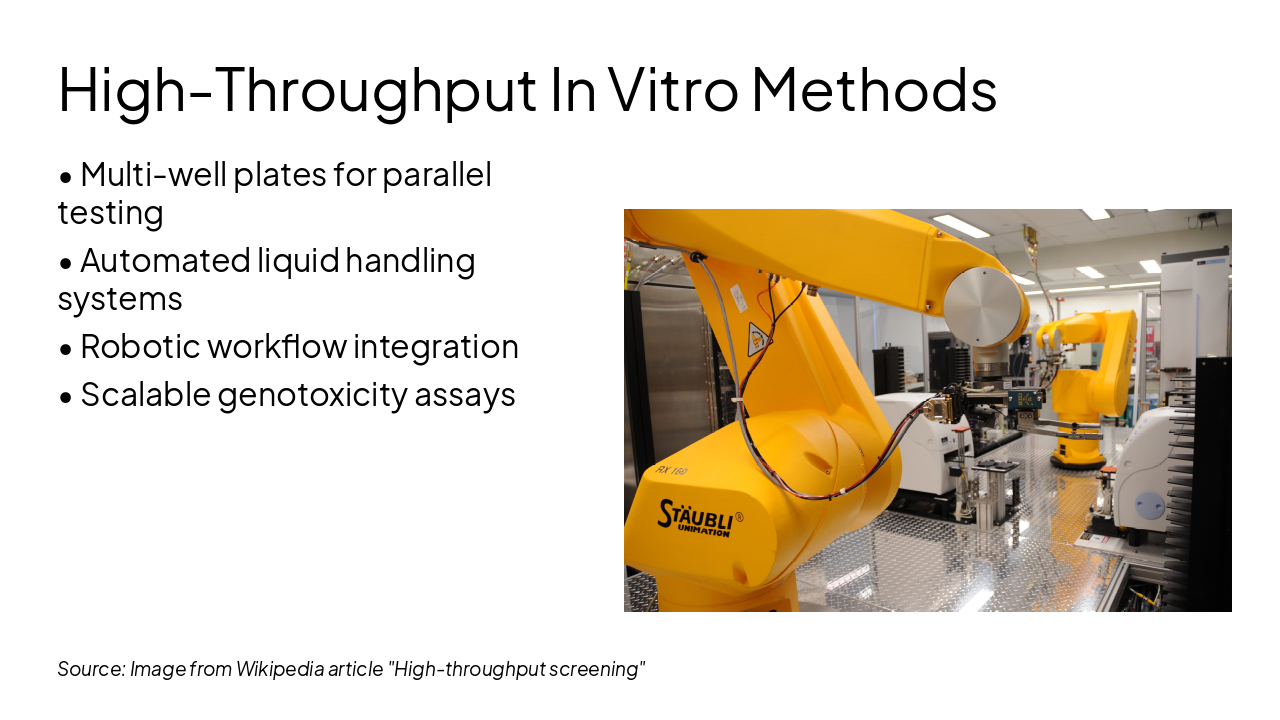 High-Throughput In Vitro Methods

• Multi-well plates for parallel testing

• Automated liquid handling systems

• Robotic workflow integration

• Scalable genotoxicity assays

RX 160

STÄUBLI® UNIMATION

Source: Image from Wikipedia article "High-throughput screening"